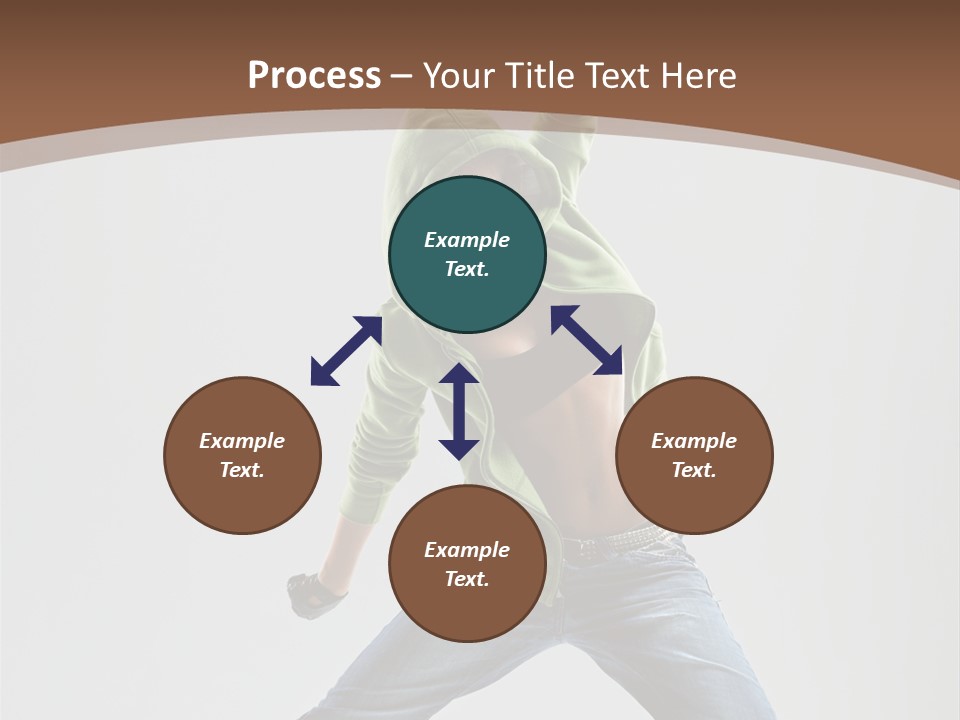 Process – Your Title Text Here

Example Text.

Example Text.

Example Text.

Example Text.